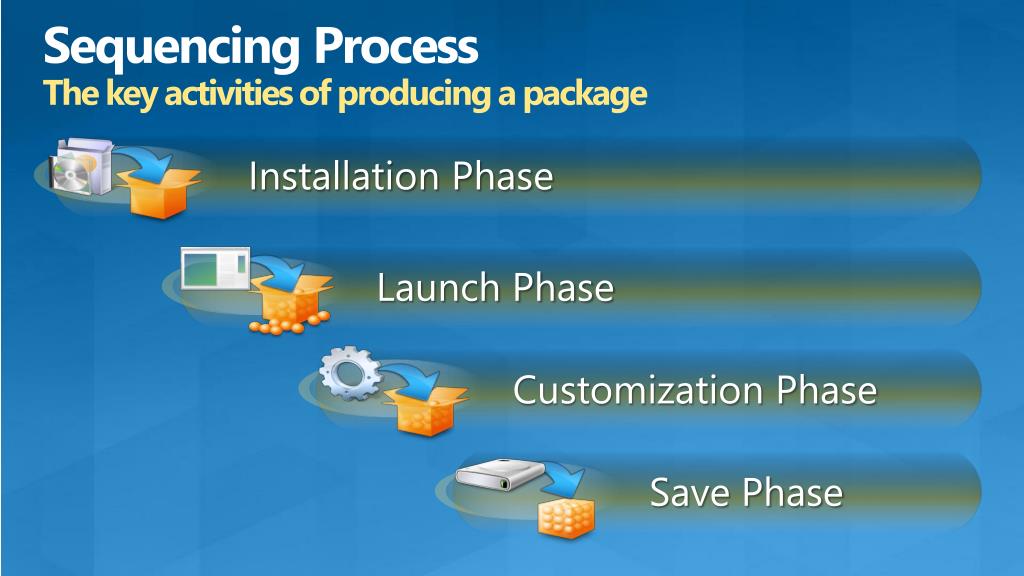 Sequencing Process
The key activities of producing a package

Installation Phase

Launch Phase

Customization Phase

Save Phase